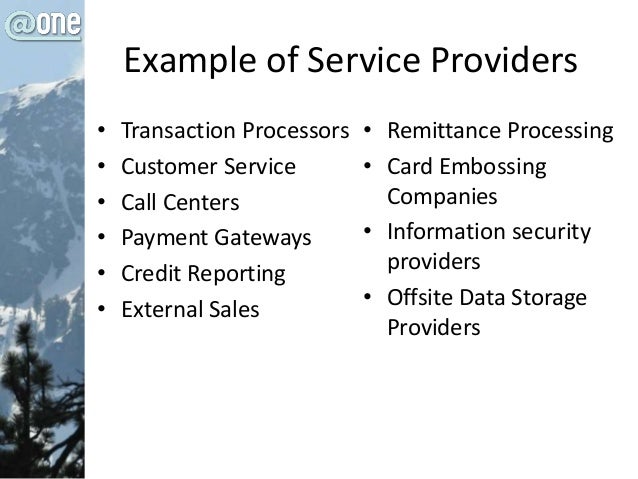 @one

Example of Service Providers

• Transaction Processors
• Customer Service
• Call Centers
• Payment Gateways
• Credit Reporting
• External Sales

• Remittance Processing
• Card Embossing Companies
• Information security providers
• Offsite Data Storage Providers